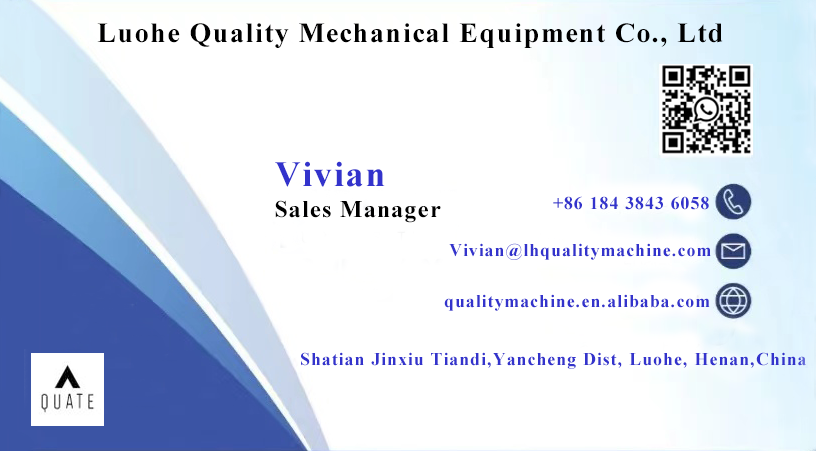 Luohe Quality Mechanical Equipment Co., Ltd

Vivian
Sales Manager

+86 184 3843 6058

Vivian@lhqualitymachine.com

qualitymachine.en.alibaba.com

Shatian Jinxiu Tiandi,Yancheng Dist, Luohe, Henan,China

QUATE